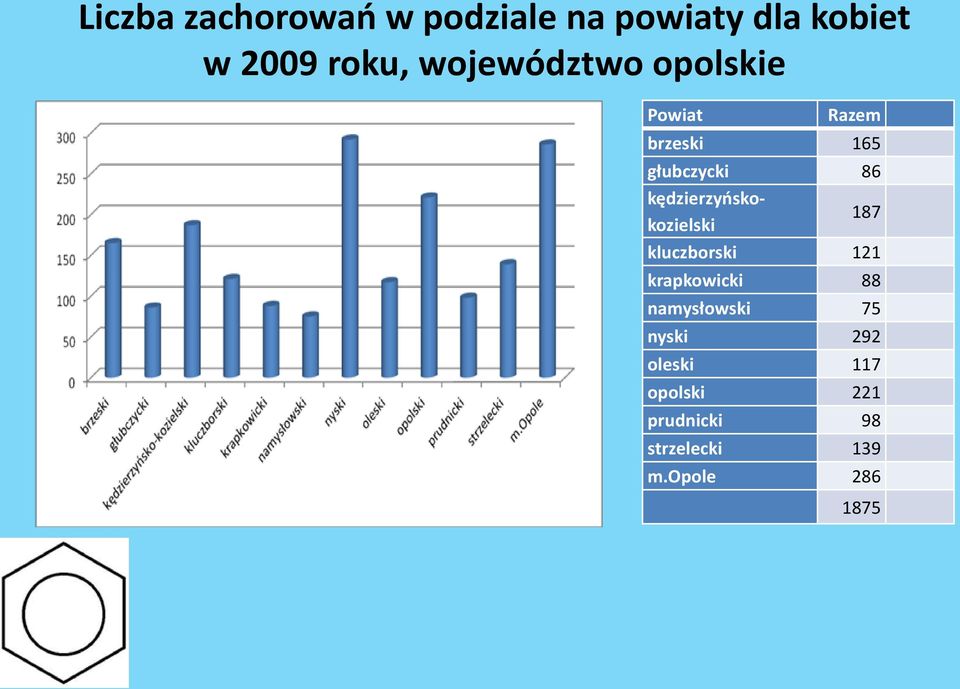 Liczba zachorowań w podziale na powiaty dla kobiet w 2009 roku, województwo opolskie

300
250
200
150
100
50
0

brzeski
głubczycki
kędzierzyńsko-kozielski
kluczborski
krapkowicki
namysłowski
nyski
oleski
opolski
prudnicki
strzelecki
m.Opole

| Powiat | Razem | |
|---|---|---|
| brzeski | 165 | |
| głubczycki | 86 | |
| kędzierzyńsko-kozielski | 187 | |
| kluczborski | 121 | |
| krapkowicki | 88 | |
| namysłowski | 75 | |
| nyski | 292 | |
| oleski | 117 | |
| opolski | 221 | |
| prudnicki | 98 | |
| strzelecki | 139 | |
| m.Opole | 286 | |
| | 1875 | |